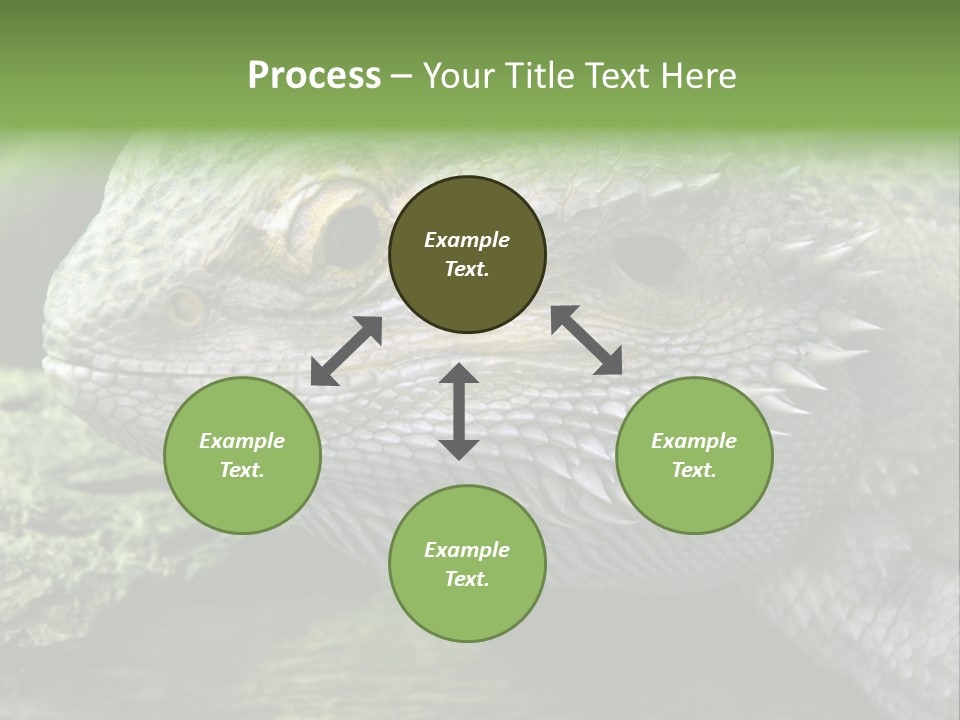 Process – Your Title Text Here

Example Text.

Example Text.

Example Text.

Example Text.